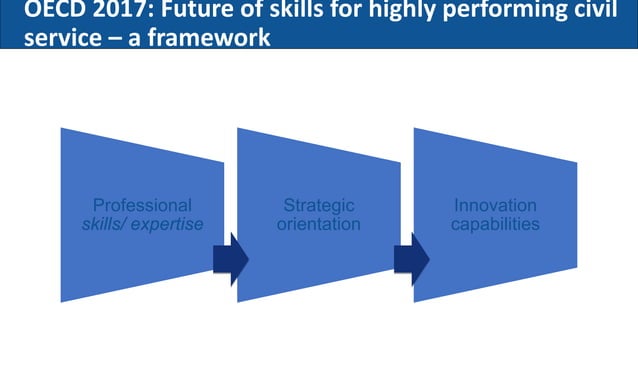 OECD 2017: Future of skills for highly performing civil service – a framework

Professional skills/ expertise

Strategic orientation

Innovation capabilities